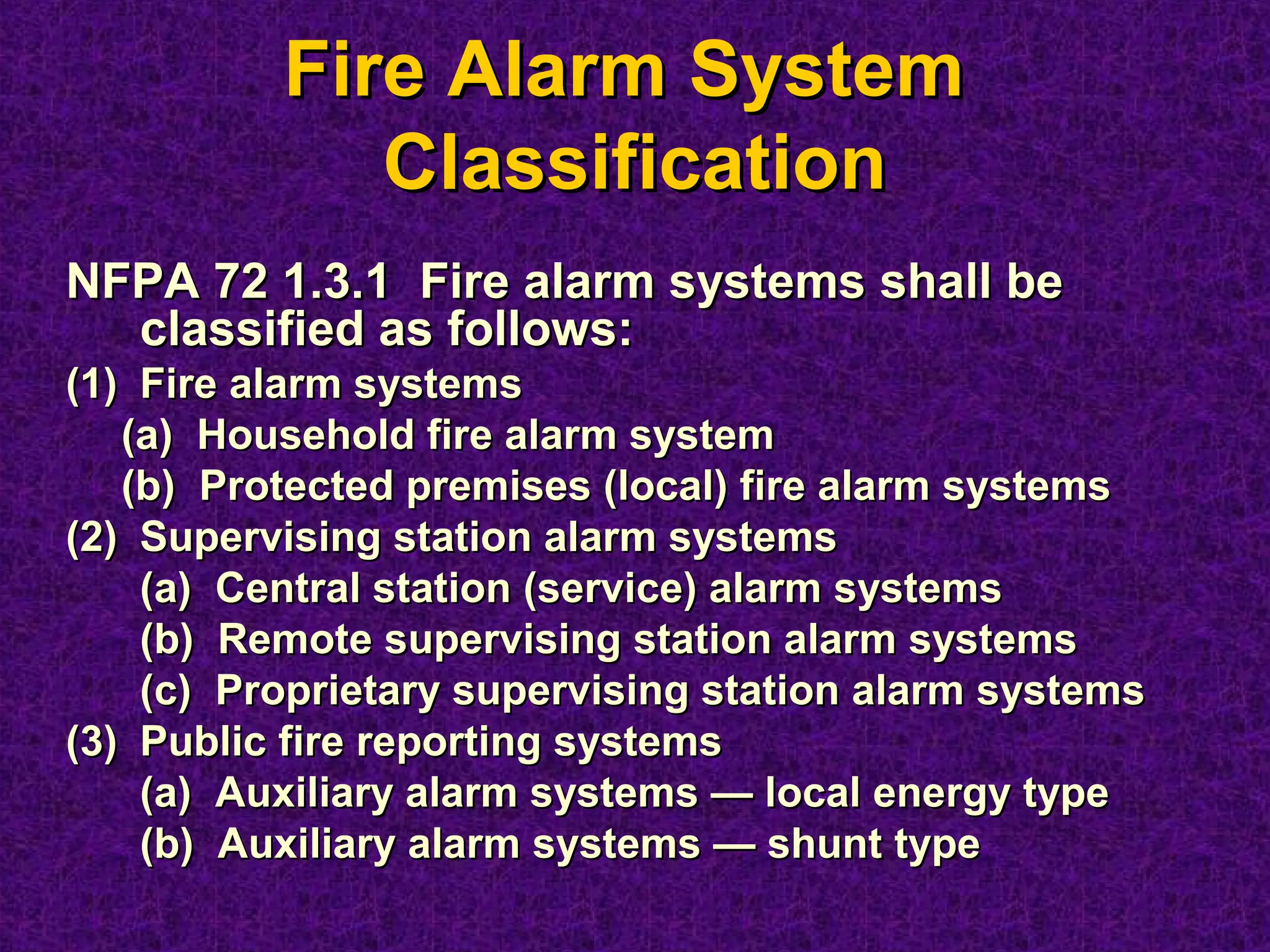 Fire Alarm System Classification

NFPA 72 1.3.1 Fire alarm systems shall be classified as follows:

(1) Fire alarm systems
(a) Household fire alarm system
(b) Protected premises (local) fire alarm systems
(2) Supervising station alarm systems
(a) Central station (service) alarm systems
(b) Remote supervising station alarm systems
(c) Proprietary supervising station alarm systems
(3) Public fire reporting systems
(a) Auxiliary alarm systems — local energy type
(b) Auxiliary alarm systems — shunt type